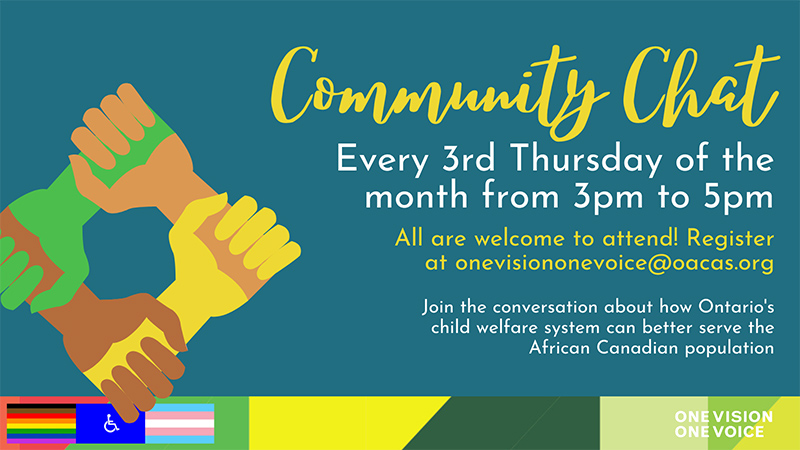 Community Chat

Every 3rd Thursday of the month from 3pm to 5pm

All are welcome to attend! Register at onevisiononevoice@oacas.org

Join the conversation about how Ontario's child welfare system can better serve the African Canadian population

ONE VISION
ONE VOICE